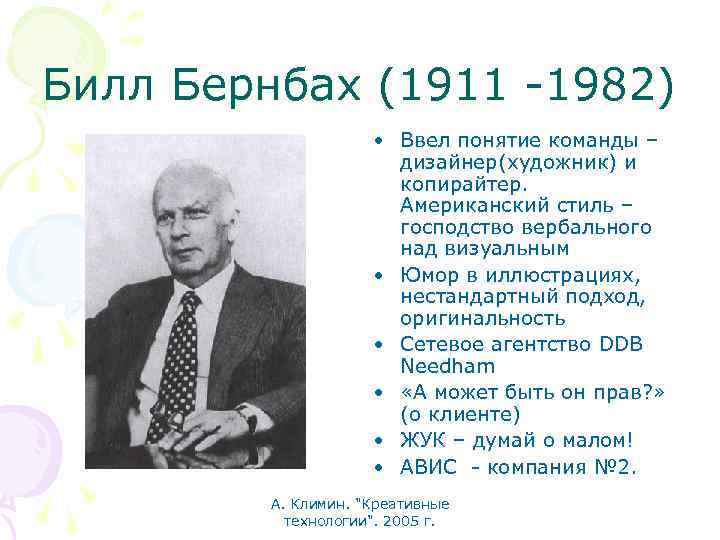 Билл Бернбах (1911 -1982)

• Ввел понятие команды – дизайнер(художник) и копирайтер. Американский стиль – господство вербального над визуальным
• Юмор в иллюстрациях, нестандартный подход, оригинальность
• Сетевое агентство DDB Needham
• «А может быть он прав?» (о клиенте)
• ЖУК – думай о малом!
• АВИС - компания №2.

А. Климин. "Креативные технологии". 2005 г.